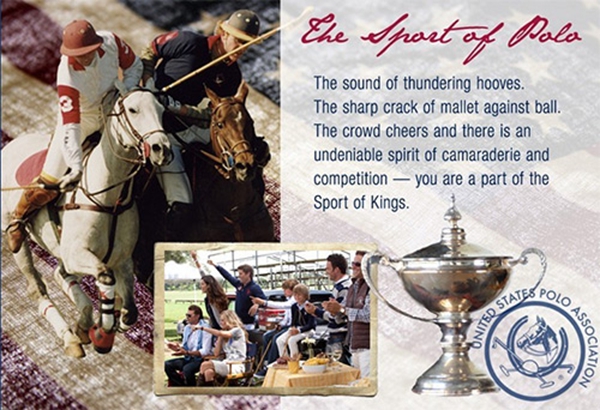 The Sport of Polo

The sound of thundering hooves. The sharp crack of mallet against ball. The crowd cheers and there is an undeniable spirit of camaraderie and competition — you are a part of the Sport of Kings.

3

UNITED STATES POLO ASSOCIATION